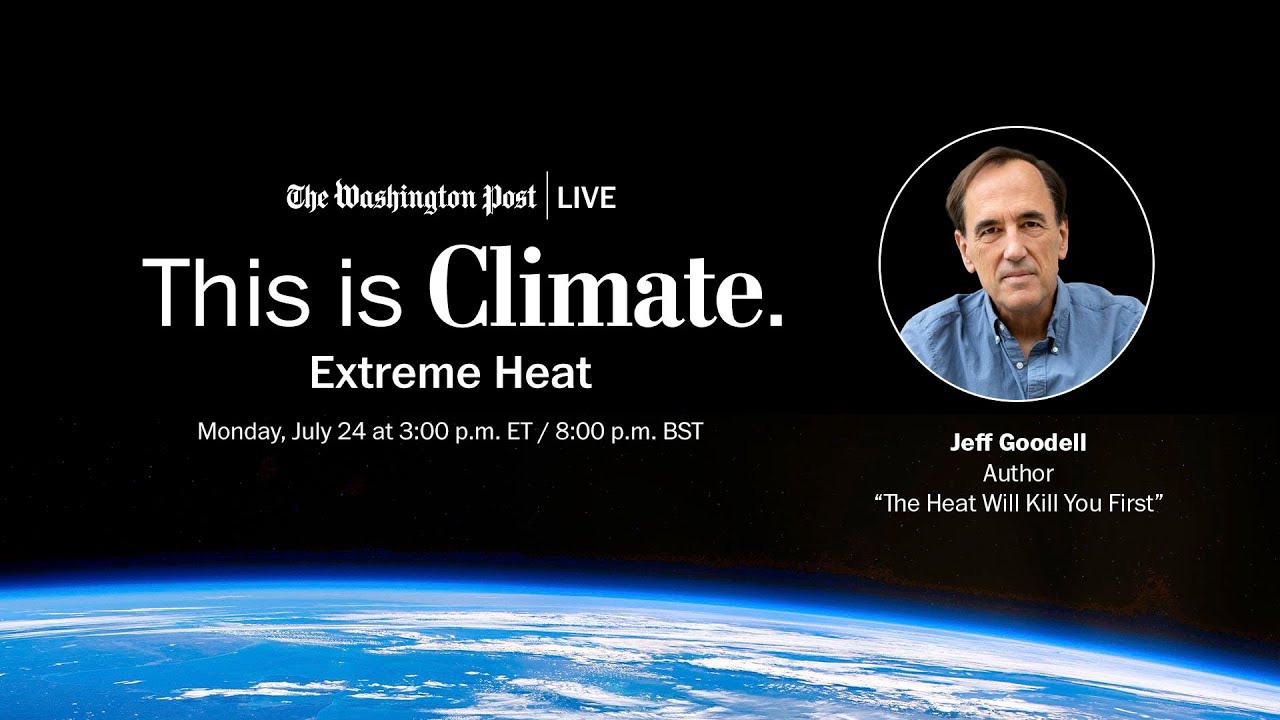 The Washington Post | LIVE

This is Climate.

Extreme Heat

Monday, July 24 at 3:00 p.m. ET / 8:00 p.m. BST

Jeff Goodell
Author
“The Heat Will Kill You First”